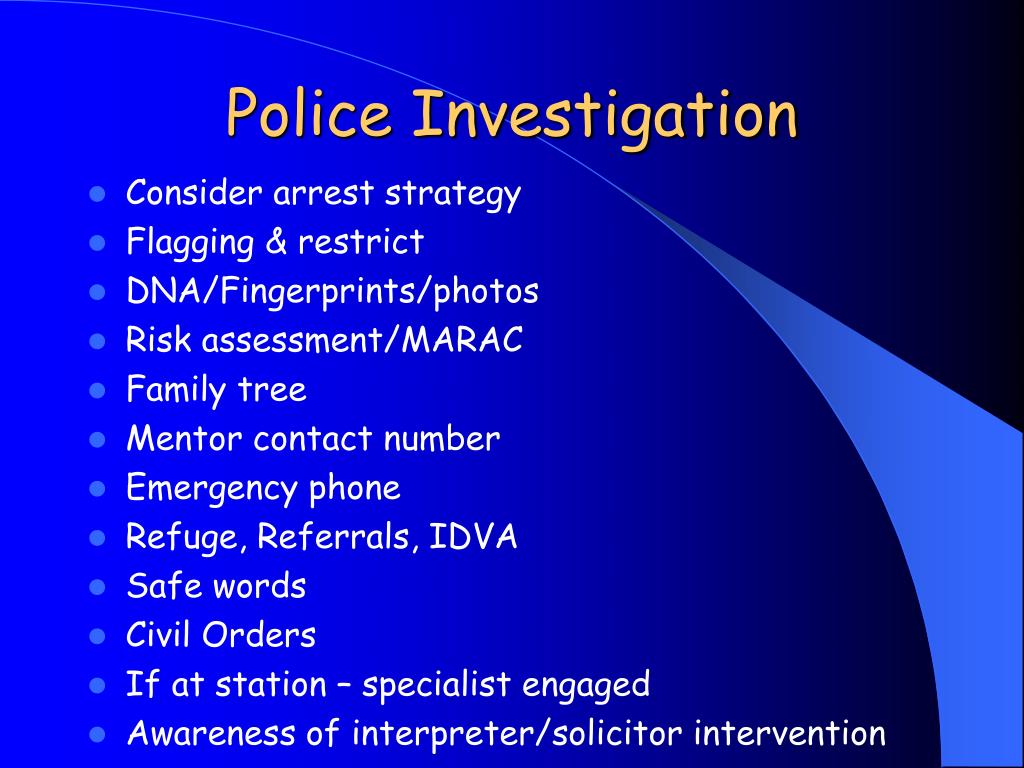 Police Investigation

- Consider arrest strategy
- Flagging & restrict
- DNA/Fingerprints/photos
- Risk assessment/MARAC
- Family tree
- Mentor contact number
- Emergency phone
- Refuge, Referrals, IDVA
- Safe words
- Civil Orders
- If at station – specialist engaged
- Awareness of interpreter/solicitor intervention